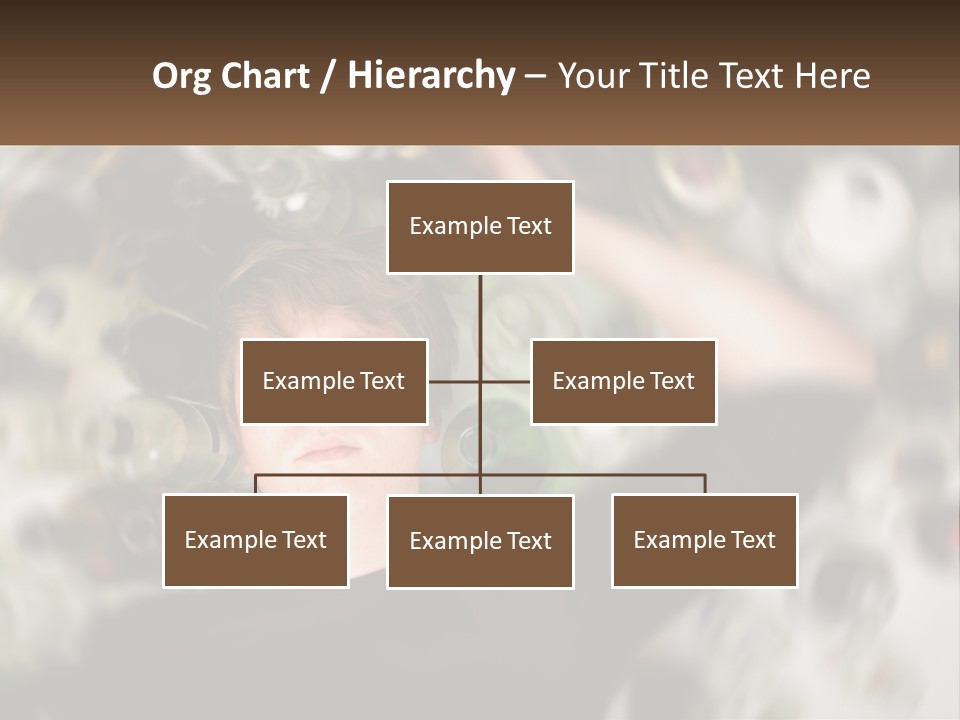 Org Chart / Hierarchy – Your Title Text Here

Example Text

Example Text

Example Text

Example Text

Example Text

Example Text